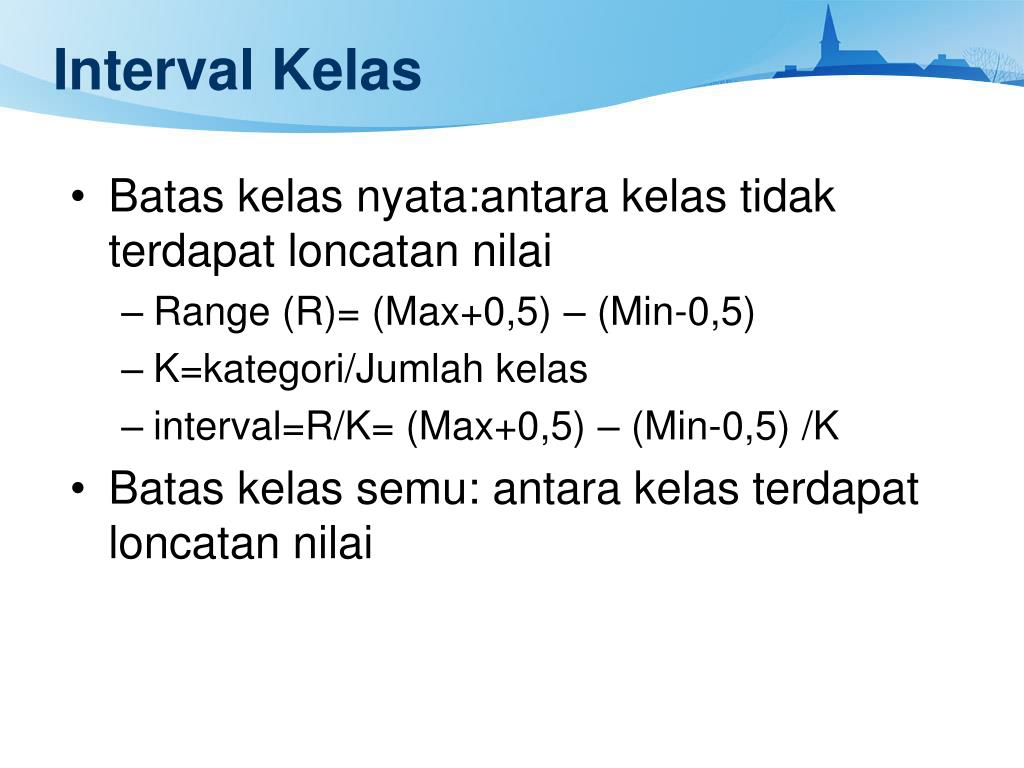 Interval Kelas

• Batas kelas nyata:antara kelas tidak terdapat loncatan nilai
– Range (R)= (Max+0,5) – (Min-0,5)
– K=kategori/Jumlah kelas
– interval=R/K= (Max+0,5) – (Min-0,5) /K
• Batas kelas semu: antara kelas terdapat loncatan nilai